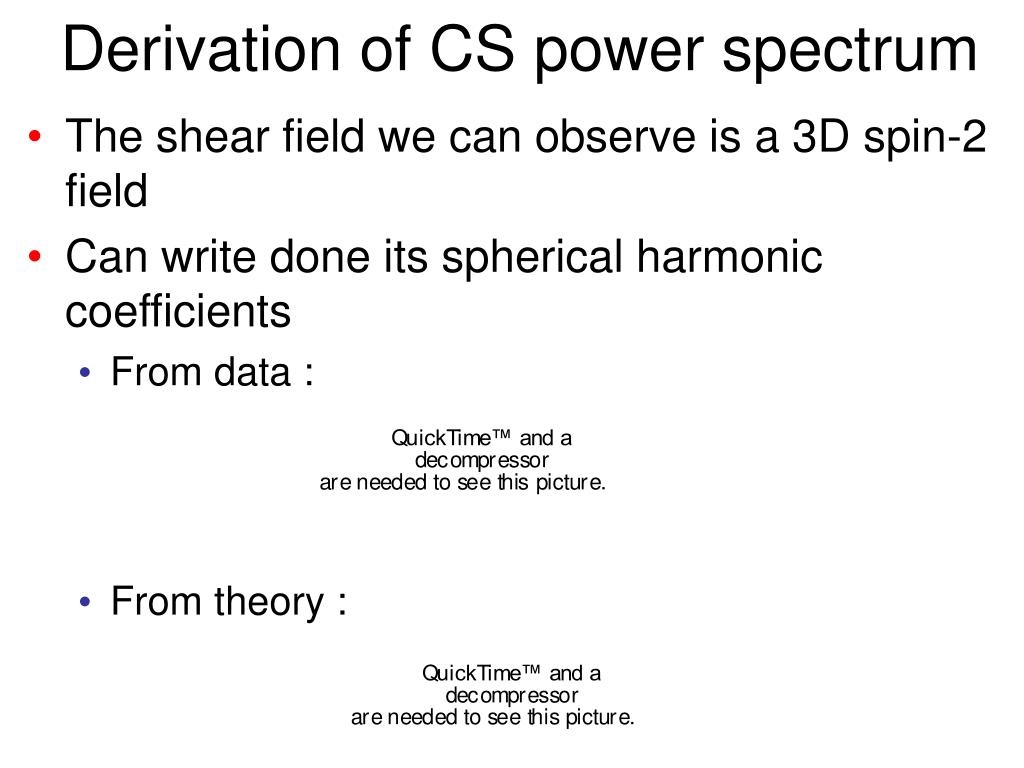 Derivation of CS power spectrum

• The shear field we can observe is a 3D spin-2 field

• Can write done its spherical harmonic coefficients

• From data :

QuickTime™ and a decompressor are needed to see this picture.

• From theory :

QuickTime™ and a decompressor are needed to see this picture.